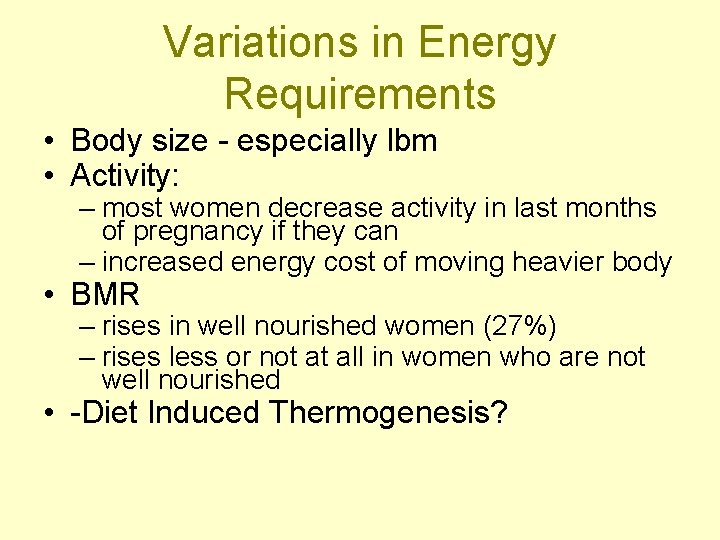 Variations in Energy Requirements

• Body size - especially lbm
• Activity:
– most women decrease activity in last months of pregnancy if they can
– increased energy cost of moving heavier body
• BMR
– rises in well nourished women (27%)
– rises less or not at all in women who are not well nourished
• -Diet Induced Thermogenesis?